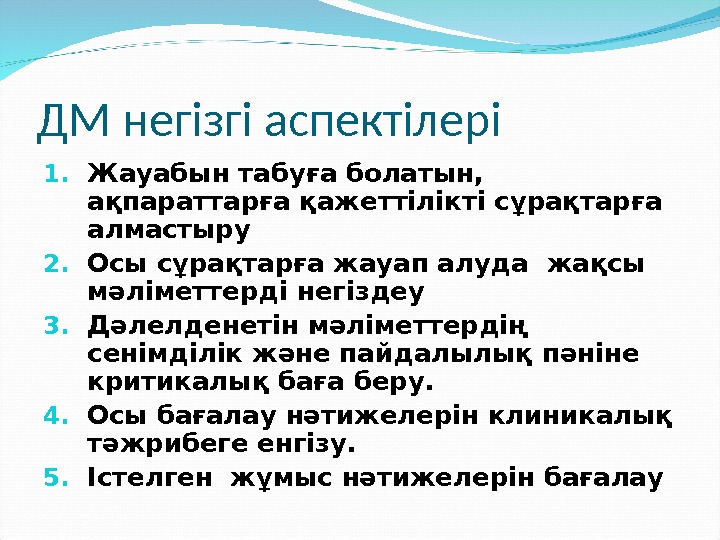 ДМ негізгі аспектілері

1. Жауабын табуға болатын, ақпараттарға қажеттілікті сұрақтарға алмастыру
2. Осы сұрақтарға жауап алуда жақсы мәліметтерді негіздеу
3. Дәлелденетін мәліметтердің сенімділік және пайдалылық пәніне критикалық баға беру.
4. Осы бағалау нәтижелерін клиникалық тәжрибеге енгізу.
5. Істелген жұмыс нәтижелерін бағалау